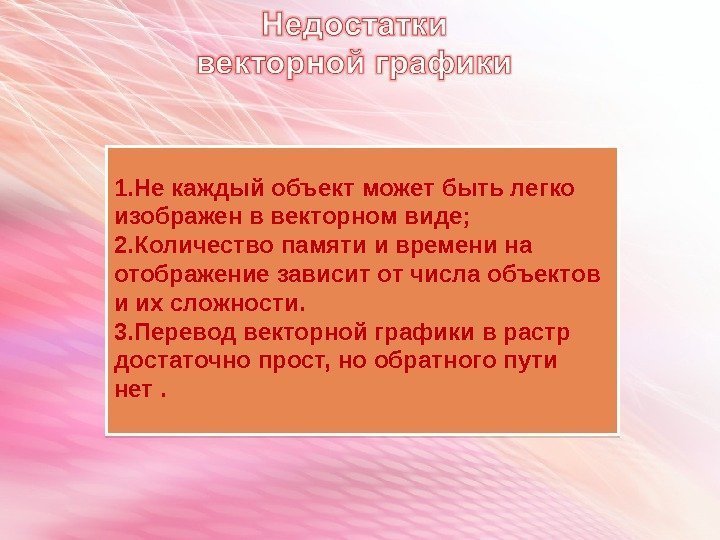 Недостатки векторной графики

1.Не каждый объект может быть легко изображен в векторном виде;
2.Количество памяти и времени на отображение зависит от числа объектов и их сложности.
3.Перевод векторной графики в растр достаточно прост, но обратного пути нет .